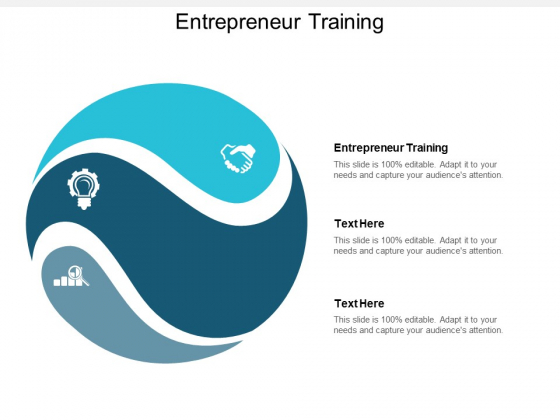 Entrepreneur Training

Entrepreneur Training

This slide is 100% editable. Adapt it to your needs and capture your audience's attention.

Text Here

This slide is 100% editable. Adapt it to your needs and capture your audience's attention.

Text Here

This slide is 100% editable. Adapt it to your needs and capture your audience's attention.